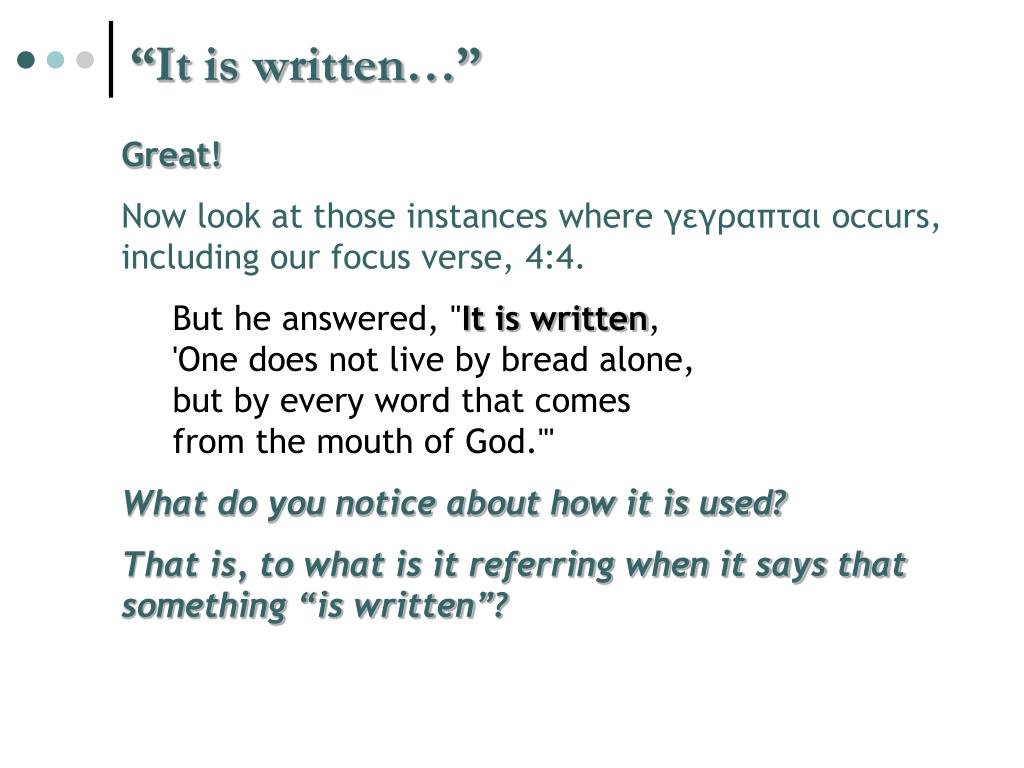 “It is written…”

Great!

Now look at those instances where γεγραπται occurs, including our focus verse, 4:4.

But he answered, "It is written,
'One does not live by bread alone,
but by every word that comes
from the mouth of God.'"

What do you notice about how it is used?

That is, to what is it referring when it says that something “is written”?